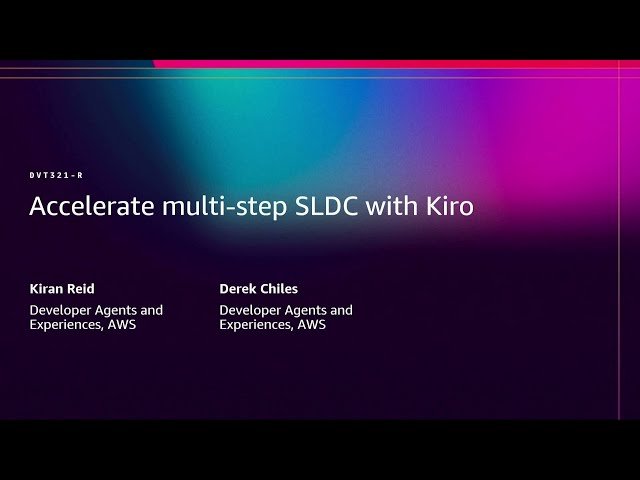 DVT321-R

Accelerate multi-step SLDC with Kiro

Kiran Reid

Developer Agents and Experiences, AWS

Derek Chiles

Developer Agents and Experiences, AWS